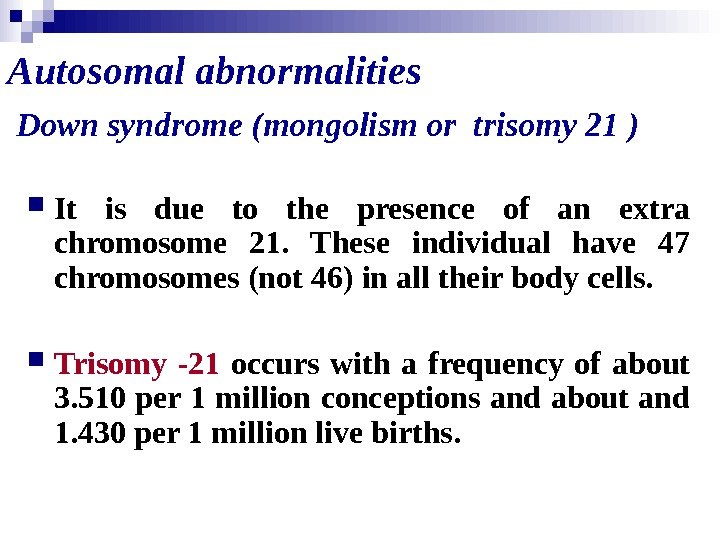 Autosomal abnormalities

Down syndrome (mongolism or trisomy 21 )

It is due to the presence of an extra chromosome 21. These individual have 47 chromosomes (not 46) in all their body cells.

Trisomy -21 occurs with a frequency of about 3.510 per 1 million conceptions and about and 1.430 per 1 million live births.